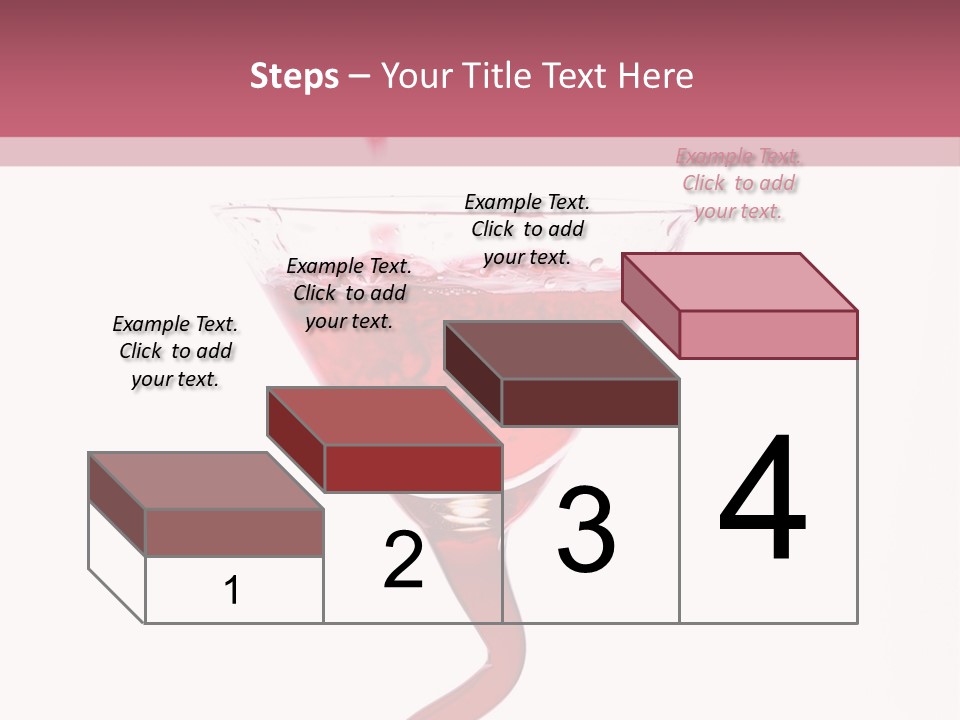 Steps – Your Title Text Here

Example Text. Click to add your text.

Example Text. Click to add your text.

Example Text. Click to add your text.

Example Text. Click to add your text.

1

2

3

4